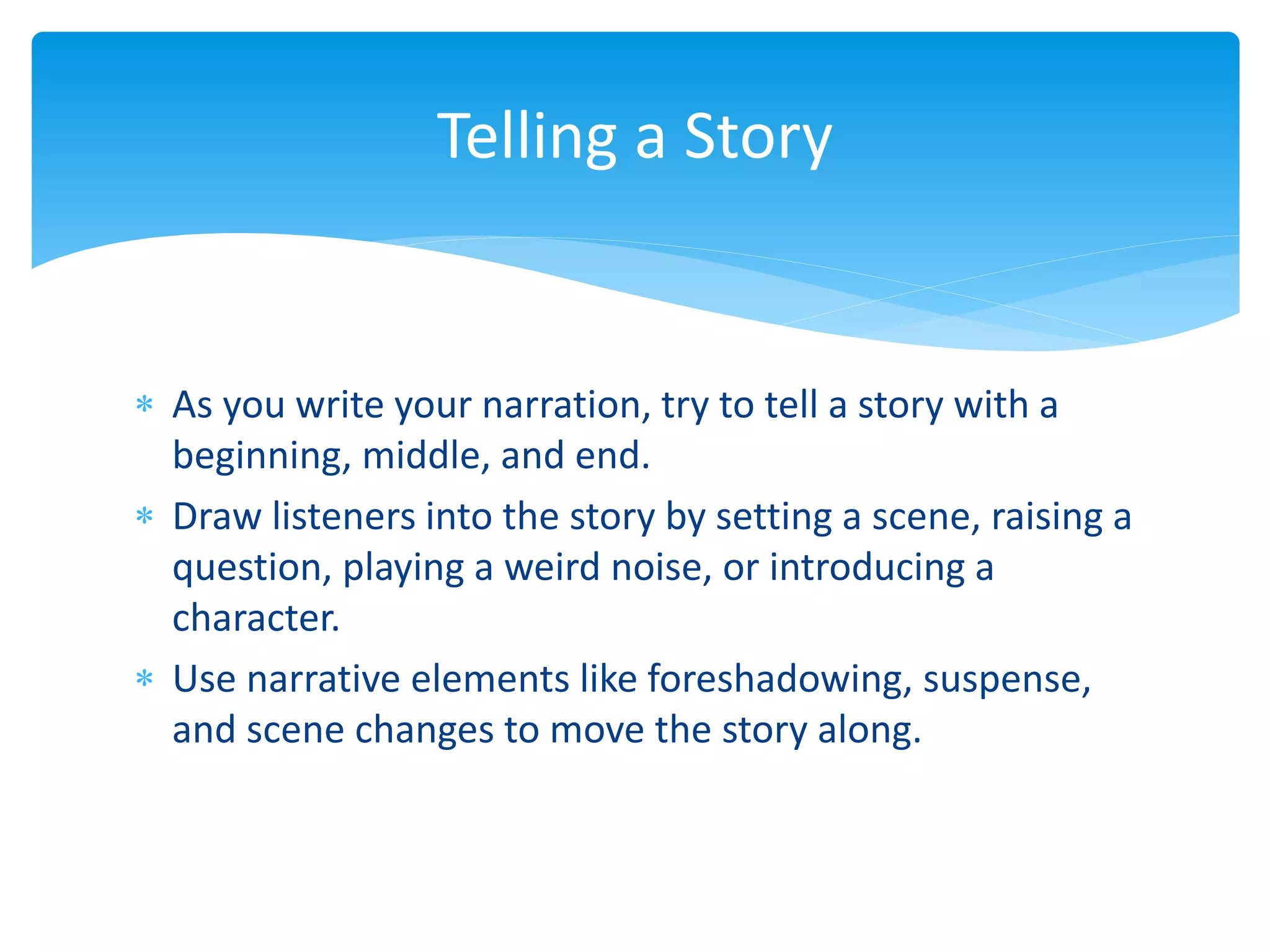 Telling a Story

* As you write your narration, try to tell a story with a beginning, middle, and end.
* Draw listeners into the story by setting a scene, raising a question, playing a weird noise, or introducing a character.
* Use narrative elements like foreshadowing, suspense, and scene changes to move the story along.